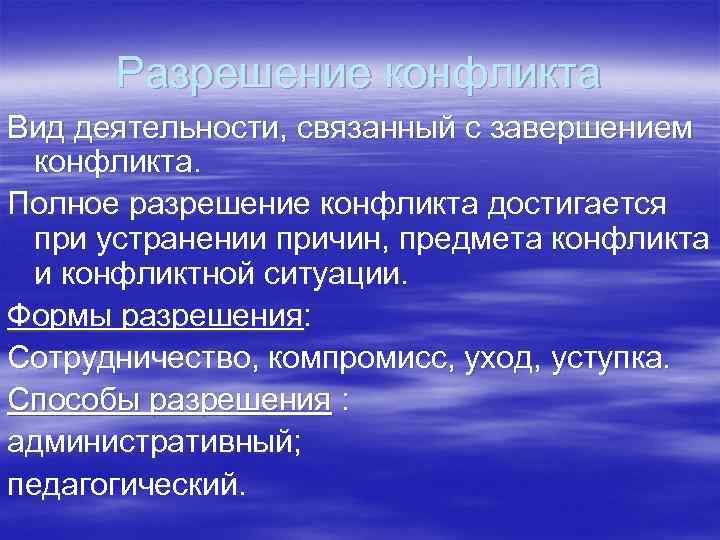 Разрешение конфликта

Вид деятельности, связанный с завершением конфликта.

Полное разрешение конфликта достигается при устранении причин, предмета конфликта и конфликтной ситуации.

Формы разрешения:

Сотрудничество, компромисс, уход, уступка.

Способы разрешения :

административный;

педагогический.